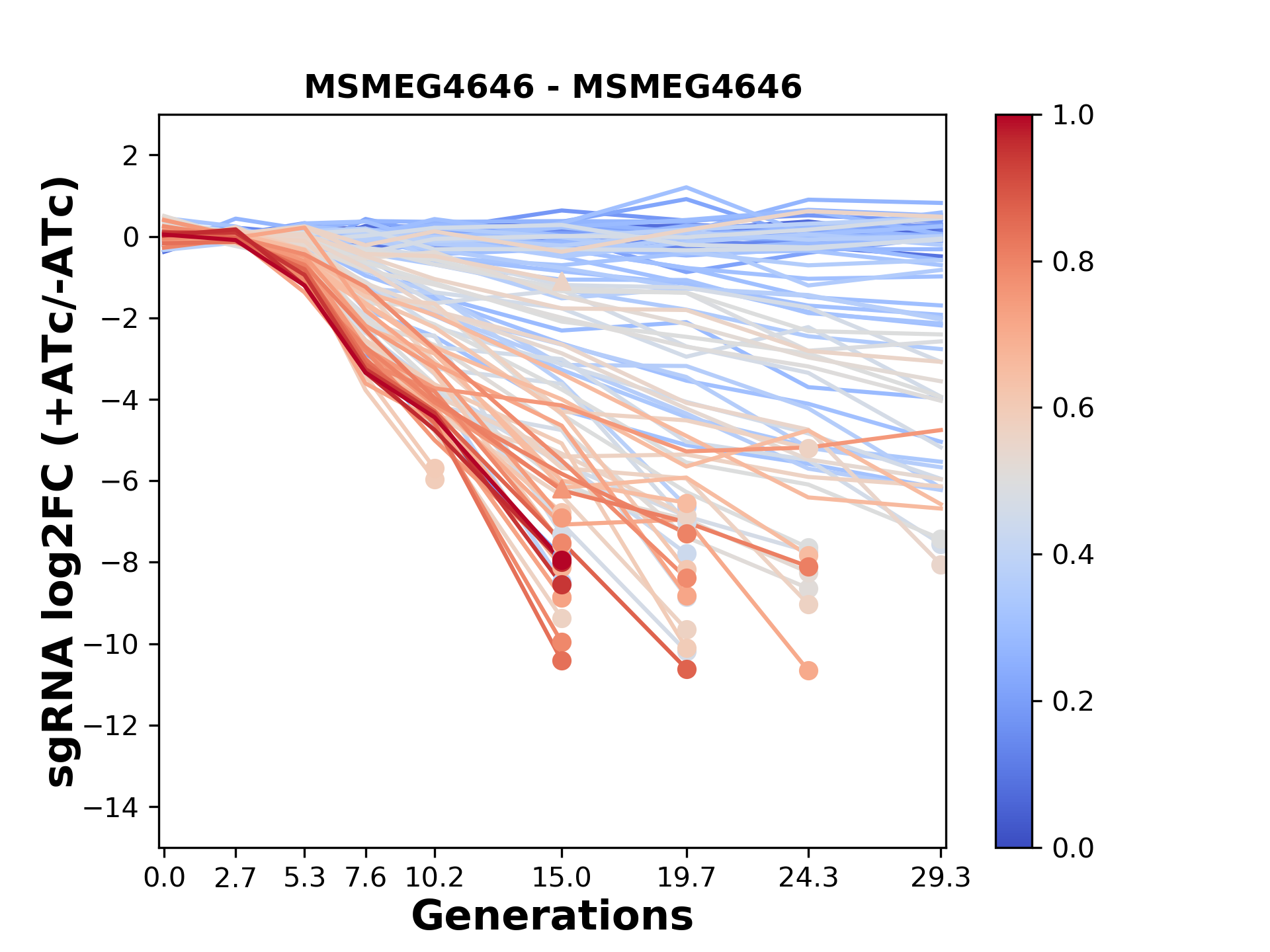 MSMEG4646 - MSMEG4646

sgRNA log2FC (+ATc/-ATc)

2
0
−2
−4
−6
−8
−10
−12
−14

0.0
2.7
5.3
7.6
10.2
15.0
19.7
24.3
29.3

Generations

1.0
0.8
0.6
0.4
0.2
0.0